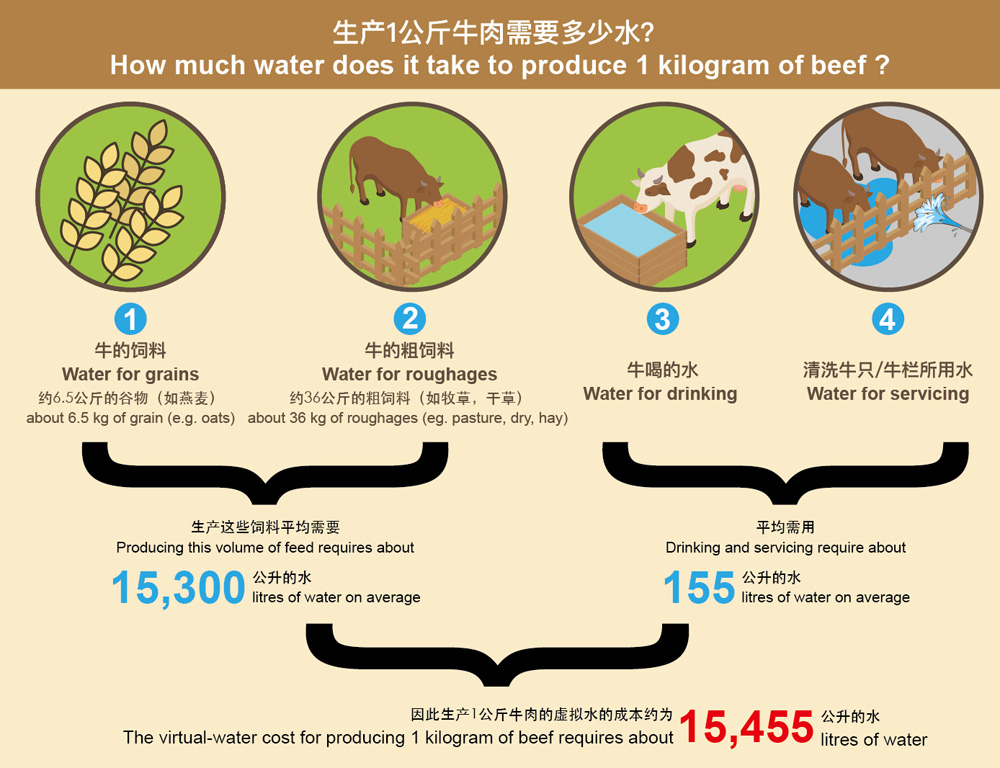 生产1公斤牛肉需要多少水?
How much water does it take to produce 1 kilogram of beef ?

1
牛的饲料
Water for grains
约6.5公斤的谷物（如燕麦）
about 6.5 kg of grain (e.g. oats)

2
牛的粗饲料
Water for roughages
约36公斤的粗饲料（如牧草，干草）
about 36 kg of roughages (eg. pasture, dry, hay)

3
牛喝的水
Water for drinking

4
清洗牛只/牛栏所用水
Water for servicing

生产这些饲料平均需要
Producing this volume of feed requires about
15,300 公升的水
litres of water on average

平均需用
Drinking and servicing require about
155 公升的水
litres of water on average

因此生产1公斤牛肉的虚拟水的成本约为
The virtual-water cost for producing 1 kilogram of beef requires about 15,455 公升的水
litres of water